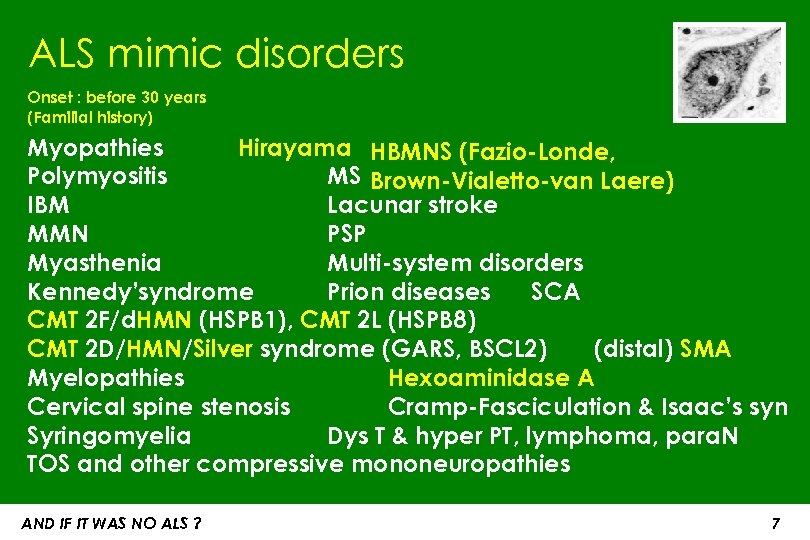 ALS mimic disorders

Onset : before 30 years
(Familial history)

Myopathies Hirayama HBMNS (Fazio-Londe,
Polymyositis MS Brown-Vialetto-van Laere)
IBM Lacunar stroke
MMN PSP
Myasthenia Multi-system disorders
Kennedy'syndrome Prion diseases SCA
CMT 2F/dHMN (HSPB1), CMT 2L (HSPB8)
CMT 2D/HMN/Silver syndrome (GARS, BSCL2) (distal) SMA
Myelopathies Hexoaminidase A
Cervical spine stenosis Cramp-Fasciculation & Isaac's syn
Syringomyelia Dys T & hyper PT, lymphoma, paraN
TOS and other compressive mononeuropathies

AND IF IT WAS NO ALS ? 7